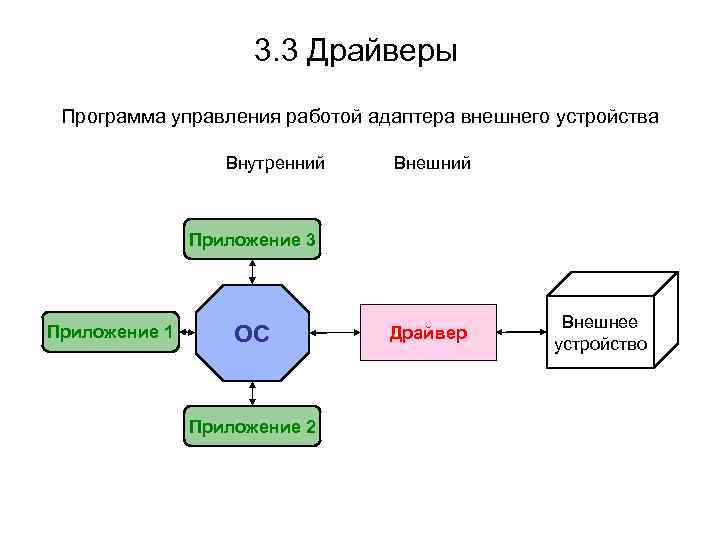 3.3 Драйверы

Программа управления работой адаптера внешнего устройства

Внутренний

Внешний

Приложение 3

Приложение 1

ОС

Драйвер

Внешнее устройство

Приложение 2